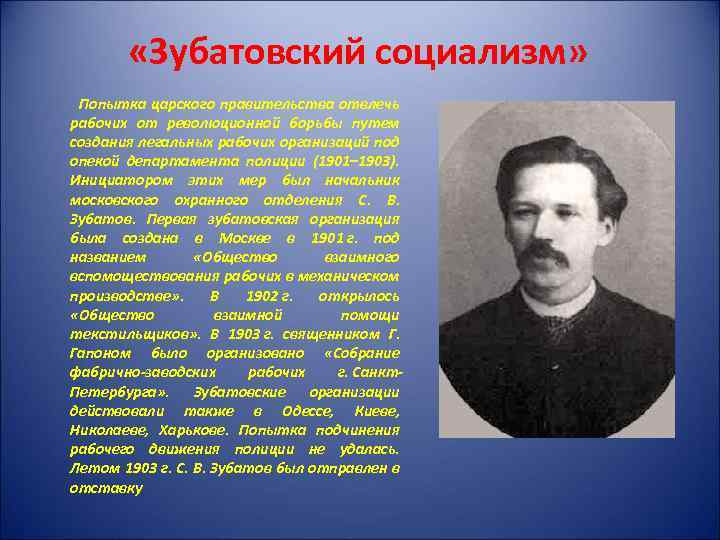 «Зубатовский социализм»

Попытка царского правительства отвлечь рабочих от революционной борьбы путем создания легальных рабочих организаций под опекой департамента полиции (1901–1903). Инициатором этих мер был начальник московского охранного отделения С. В. Зубатов. Первая зубатовская организация была создана в Москве в 1901 г. под названием «Общество взаимного вспомоществования рабочих в механическом производстве». В 1902 г. открылось «Общество взаимной помощи текстильщиков». В 1903 г. священником Г. Гапоном было организовано «Собрание фабрично-заводских рабочих г. Санкт-Петербурга». Зубатовские организации действовали также в Одессе, Киеве, Николаеве, Харькове. Попытка подчинения рабочего движения полиции не удалась. Летом 1903 г. С. В. Зубатов был отправлен в отставку